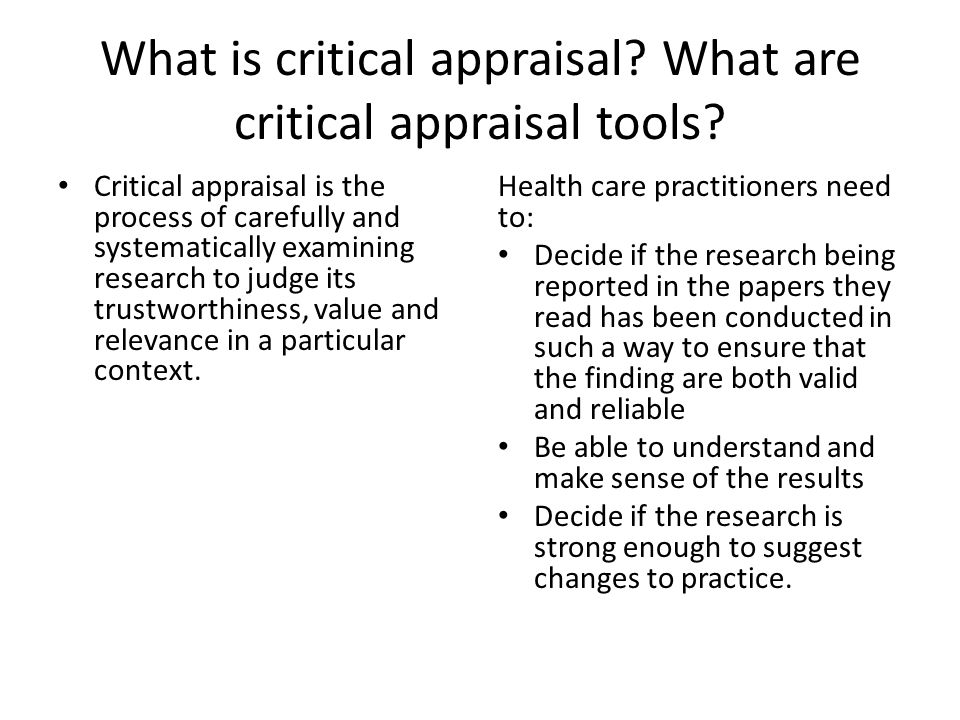 What is critical appraisal? What are critical appraisal tools?

• Critical appraisal is the process of carefully and systematically examining research to judge its trustworthiness, value and relevance in a particular context.

Health care practitioners need to:

• Decide if the research being reported in the papers they read has been conducted in such a way to ensure that the finding are both valid and reliable
• Be able to understand and make sense of the results
• Decide if the research is strong enough to suggest changes to practice.